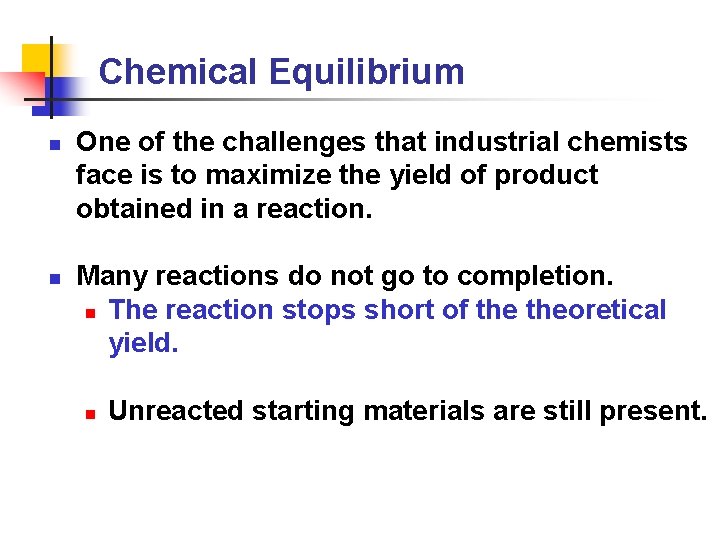 Chemical Equilibrium

One of the challenges that industrial chemists face is to maximize the yield of product obtained in a reaction.

Many reactions do not go to completion.

The reaction stops short of the theoretical yield.

Unreacted starting materials are still present.